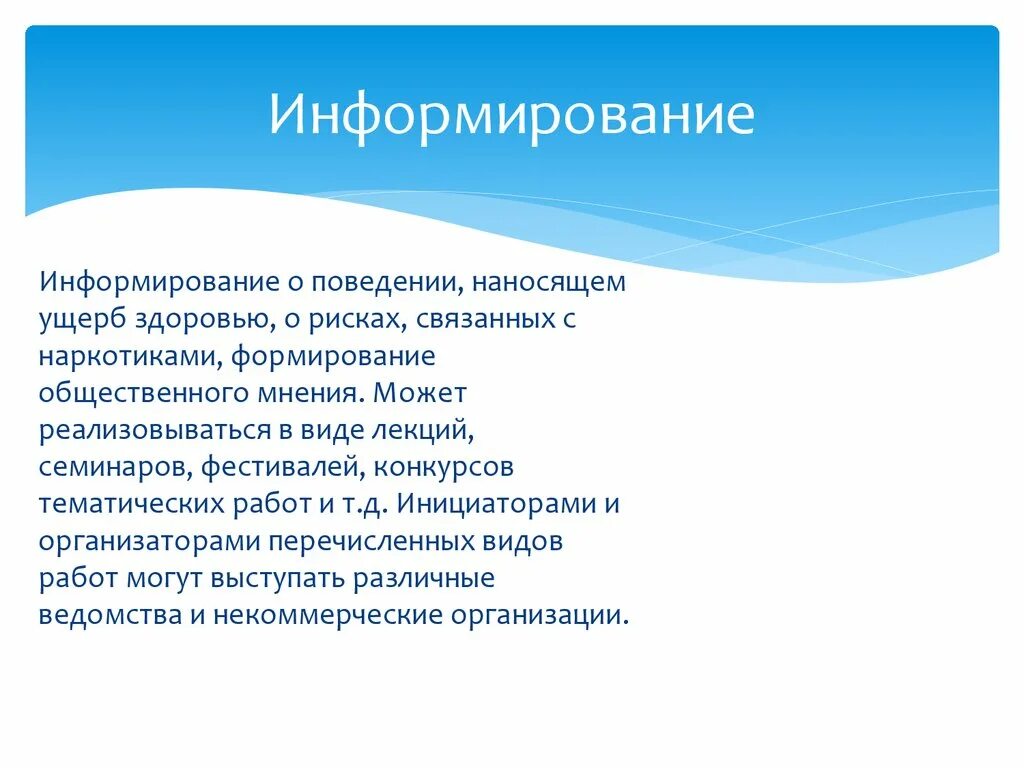 Информирование

Информирование о поведении, наносящем ущерб здоровью, о рисках, связанных с наркотиками, формирование общественного мнения. Может реализовываться в виде лекций, семинаров, фестивалей, конкурсов тематических работ и т.д. Инициаторами и организаторами перечисленных видов работ могут выступать различные ведомства и некоммерческие организации.